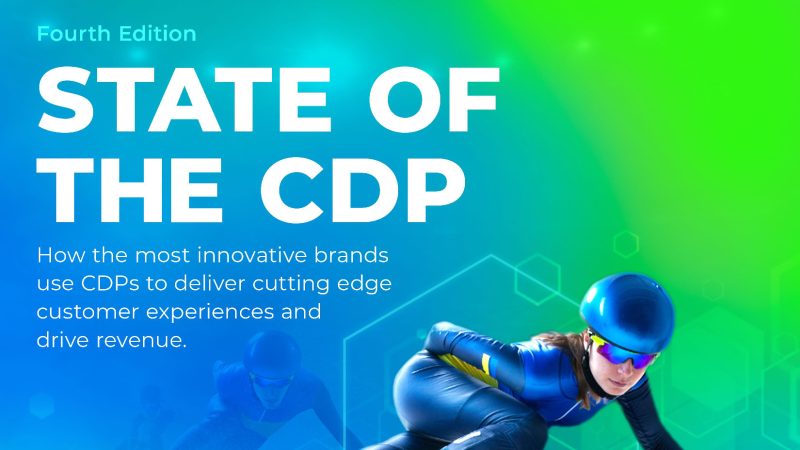 Fourth Edition

STATE OF THE CDP

How the most innovative brands use CDPs to deliver cutting edge customer experiences and drive revenue.